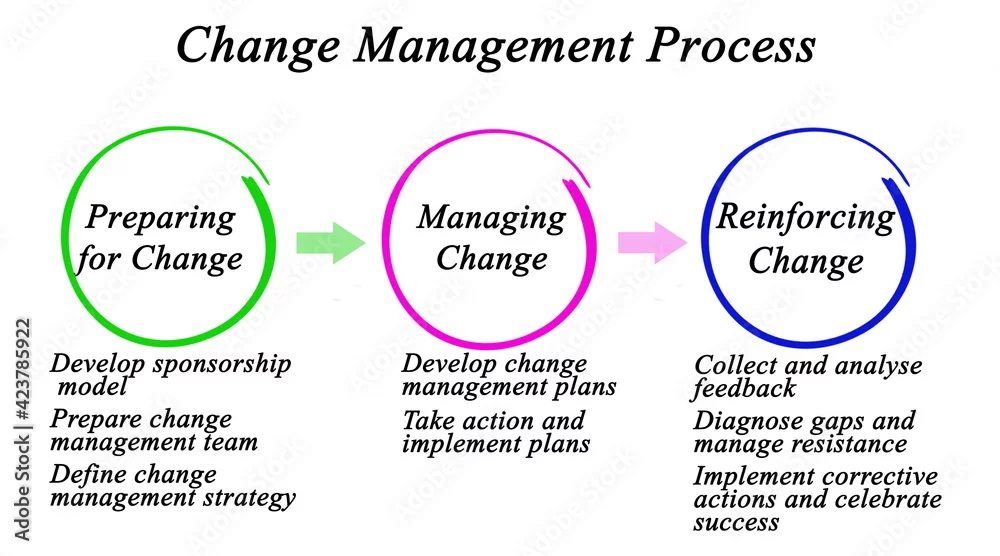 Change Management Process

Preparing for Change

Managing Change

Reinforcing Change

Develop sponsorship model

Prepare change management team

Define change management strategy

Develop change management plans

Take action and implement plans

Collect and analyse feedback

Diagnose gaps and manage resistance

Implement corrective actions and celebrate success

Adobe Stock | #423785922